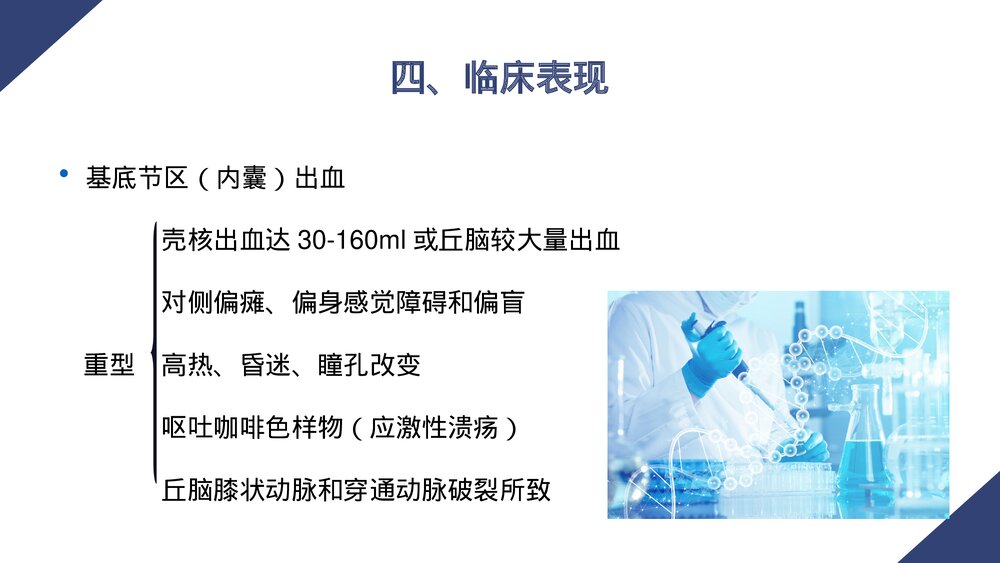 四、临床表现

• 基底节区（内囊）出血

重型

壳核出血达 30-160ml 或丘脑较大量出血

对侧偏瘫、偏身感觉障碍和偏盲

高热、昏迷、瞳孔改变

呕吐咖啡色样物（应激性溃疡）

丘脑膝状动脉和穿通动脉破裂所致